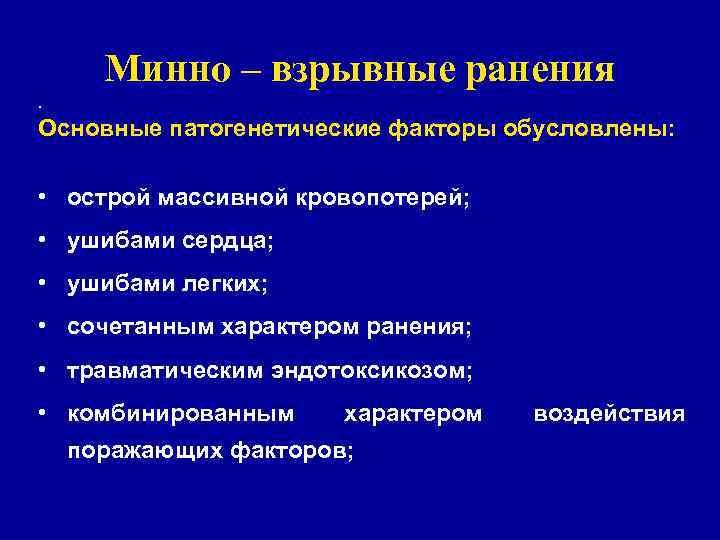 Минно – взрывные ранения

.
Основные патогенетические факторы обусловлены:

• острой массивной кровопотерей;
• ушибами сердца;
• ушибами легких;
• сочетанным характером ранения;
• травматическим эндотоксикозом;
• комбинированным характером воздействия поражающих факторов;